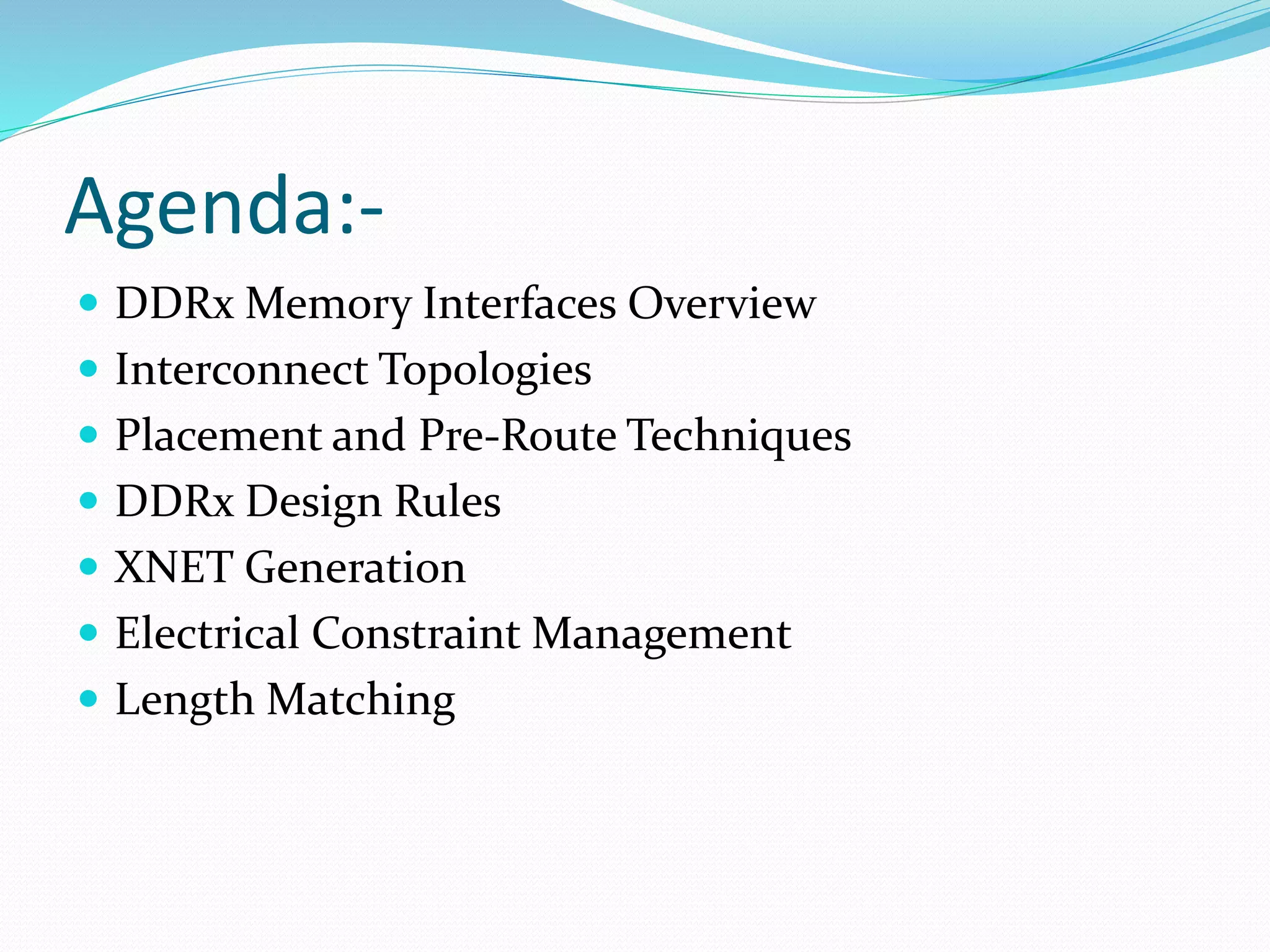 Agenda:-

- DDRx Memory Interfaces Overview
- Interconnect Topologies
- Placement and Pre-Route Techniques
- DDRx Design Rules
- XNET Generation
- Electrical Constraint Management
- Length Matching